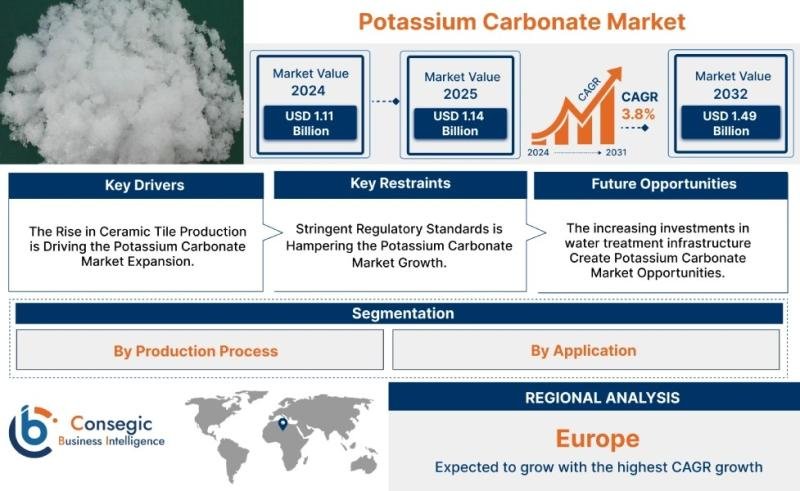 Potassium Carbonate Market

Market Value
2024
USD 1.11 Billion

Market Value
2025
USD 1.14 Billion

CAGR
2024 2031

CAGR
3.8%

Market Value
2032
USD 1.49 Billion

Key Drivers

The Rise in Ceramic Tile Production is Driving the Potassium Carbonate Market Expansion.

Key Restraints

Stringent Regulatory Standards is Hampering the Potassium Carbonate Market Growth.

Future Opportunities

The increasing investments in water treatment infrastructure Create Potassium Carbonate Market Opportunities.

Segmentation

By Production Process

By Application

Consegic
Business Intelligence

REGIONAL ANALYSIS

Europe

Expected to grow with the highest CAGR growth